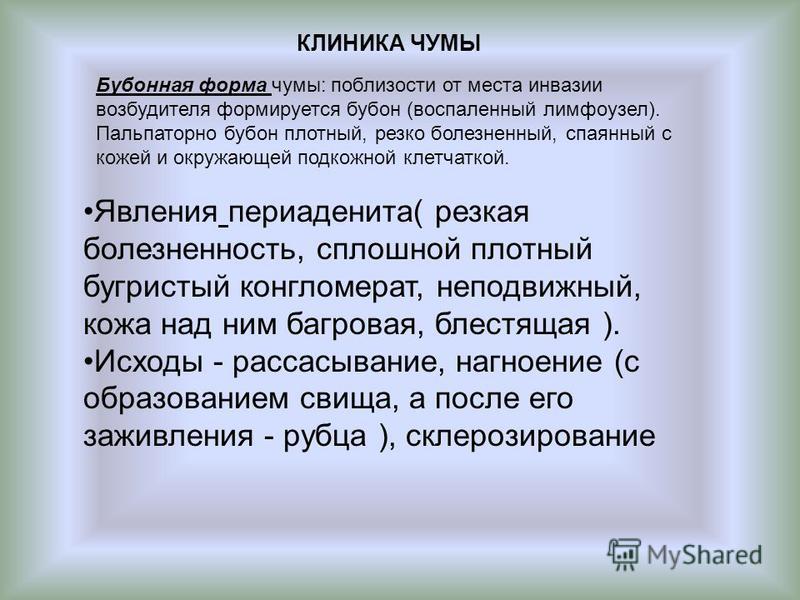 КЛИНИКА ЧУМЫ

Бубонная форма чумы: поблизости от места инвазии возбудителя формируется бубон (воспаленный лимфоузел). Пальпаторно бубон плотный, резко болезненный, спаянный с кожей и окружающей подкожной клетчаткой.

•Явления периаденита( резкая болезненность, сплошной плотный бугристый конгломерат, неподвижный, кожа над ним багровая, блестящая ).
•Исходы - рассасывание, нагноение (с образованием свища, а после его заживления - рубца ), склерозирование

MyShared